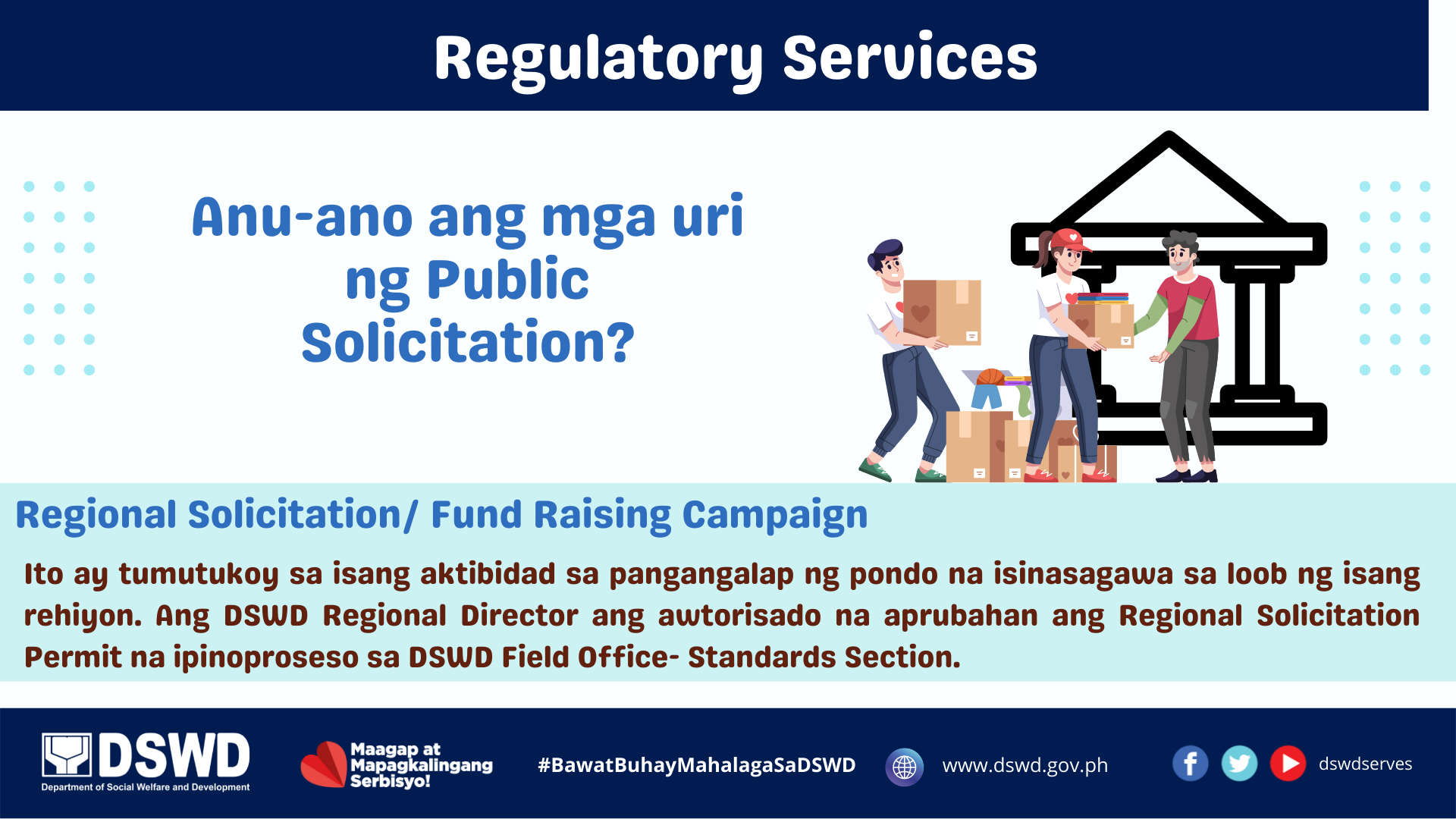 Regulatory Services

Anu-ano ang mga uri ng Public Solicitation?

Regional Solicitation/ Fund Raising Campaign

Ito ay tumutukoy sa isang aktibidad sa pangangalap ng pondo na isinasagawa sa loob ng isang rehiyon. Ang DSWD Regional Director ang awtorisado na aprubahan ang Regional Solicitation Permit na ipinoproseso sa DSWD Field Office- Standards Section.

DSWD
Department of Social Welfare and Development

Maagap at Mapagkalingang Serbisyo!

#BawatBuhayMahalagaSaDSWD

www.dswd.gov.ph

dswdserves